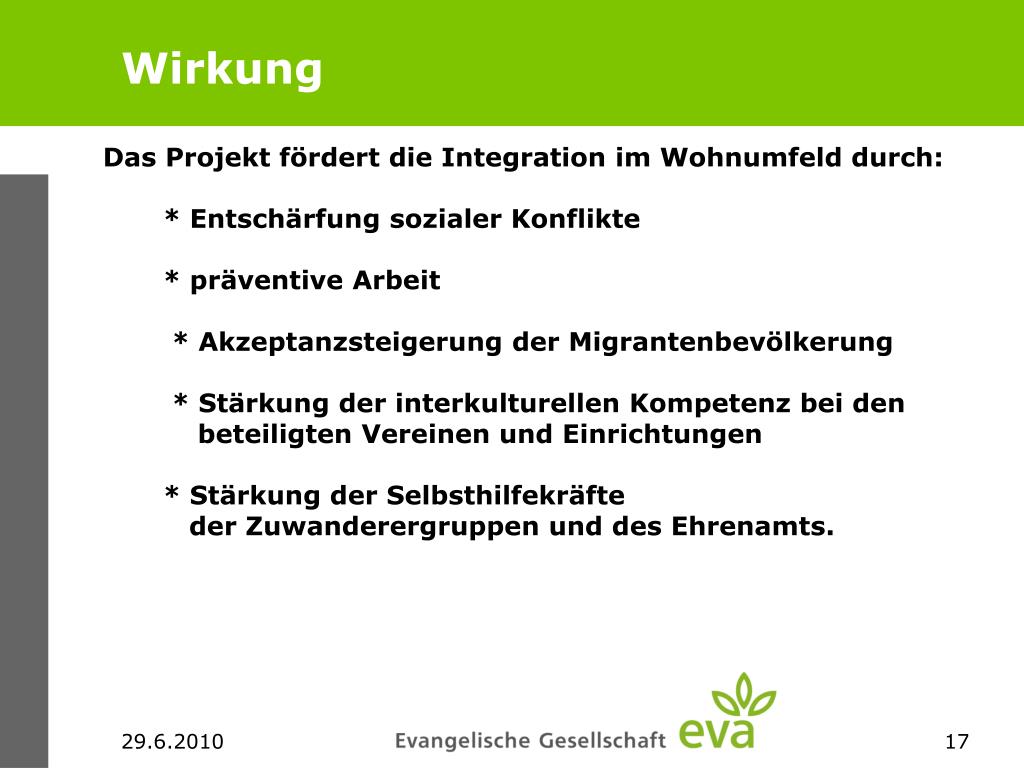 Wirkung

Das Projekt fördert die Integration im Wohnumfeld durch:

* Entschärfung sozialer Konflikte

* präventive Arbeit

* Akzeptanzsteigerung der Migrantenbevölkerung

* Stärkung der interkulturellen Kompetenz bei den beteiligten Vereinen und Einrichtungen

* Stärkung der Selbsthilfekräfte der Zuwanderergruppen und des Ehrenamts.

29.6.2010

Evangelische Gesellschaft eva

17